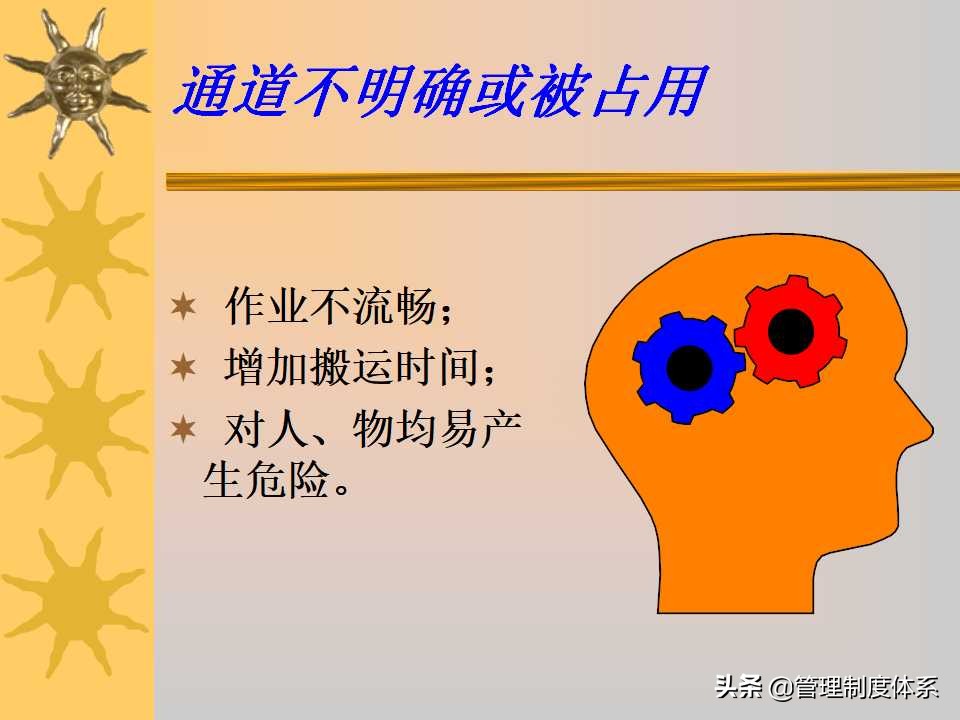 通道不明确或被占用

✶ 作业不流畅；
✶ 增加搬运时间；
✶ 对人、物均易产生危险。

头条 @管理制度体系